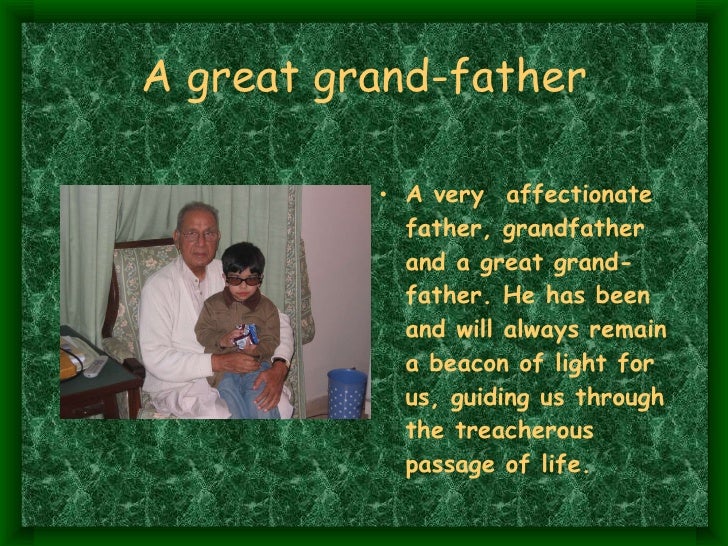 A great grand-father

• A very affectionate father, grandfather and a great grand-father. He has been and will always remain a beacon of light for us, guiding us through the treacherous passage of life.